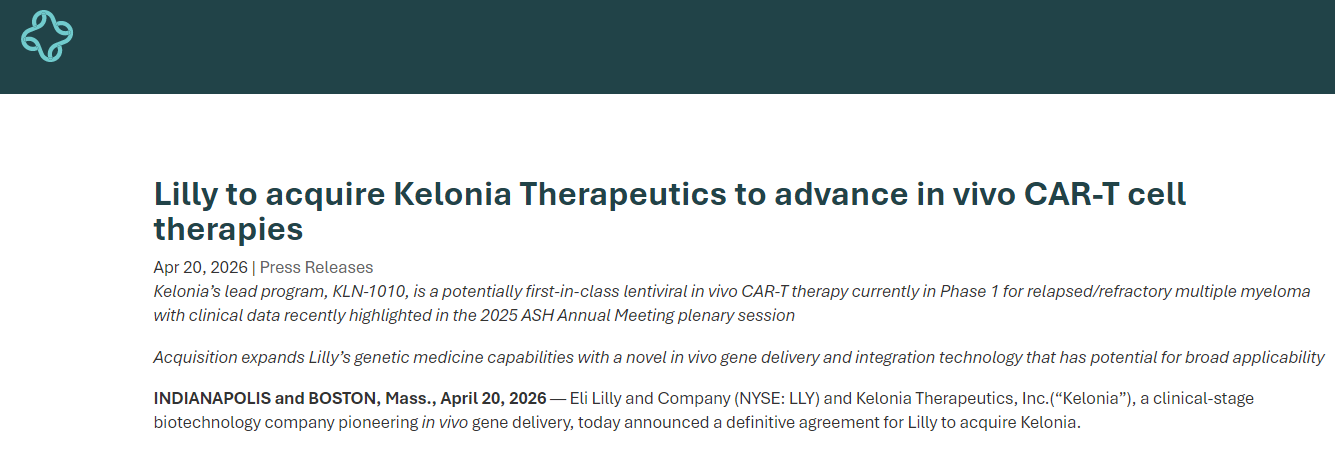 Lilly to acquire Kelonia Therapeutics to advance in vivo CAR-T cell therapies

Apr 20, 2026 | Press Releases

Kelonia's lead program, KLN-1010, is a potentially first-in-class lentiviral in vivo CAR-T therapy currently in Phase 1 for relapsed/refractory multiple myeloma with clinical data recently highlighted in the 2025 ASH Annual Meeting plenary session

Acquisition expands Lilly's genetic medicine capabilities with a novel in vivo gene delivery and integration technology that has potential for broad applicability

INDIANAPOLIS and BOSTON, Mass., April 20, 2026 — Eli Lilly and Company (NYSE: LLY) and Kelonia Therapeutics, Inc.("Kelonia"), a clinical-stage biotechnology company pioneering in vivo gene delivery, today announced a definitive agreement for Lilly to acquire Kelonia.